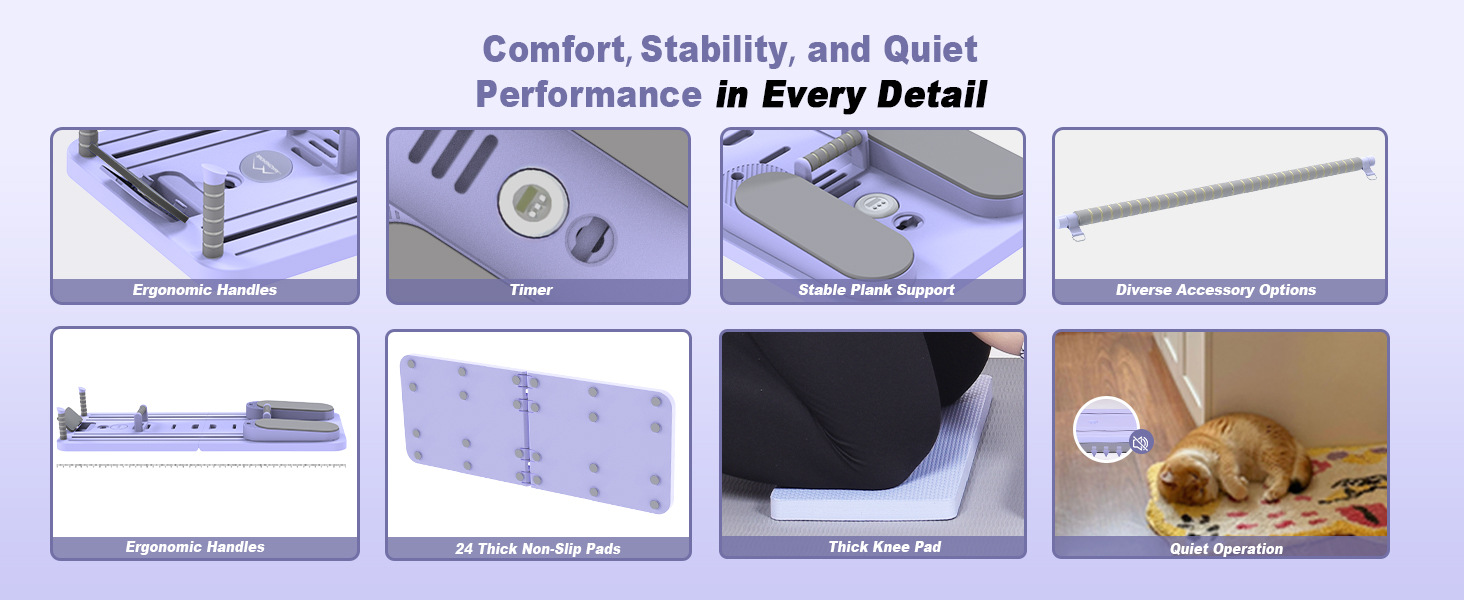 Comfort, Stability, and Quiet Performance in Every Detail

Ergonomic Handles

Timer

Stable Plank Support

Diverse Accessory Options

Ergonomic Handles

24 Thick Non-Slip Pads

Thick Knee Pad

Quiet Operation